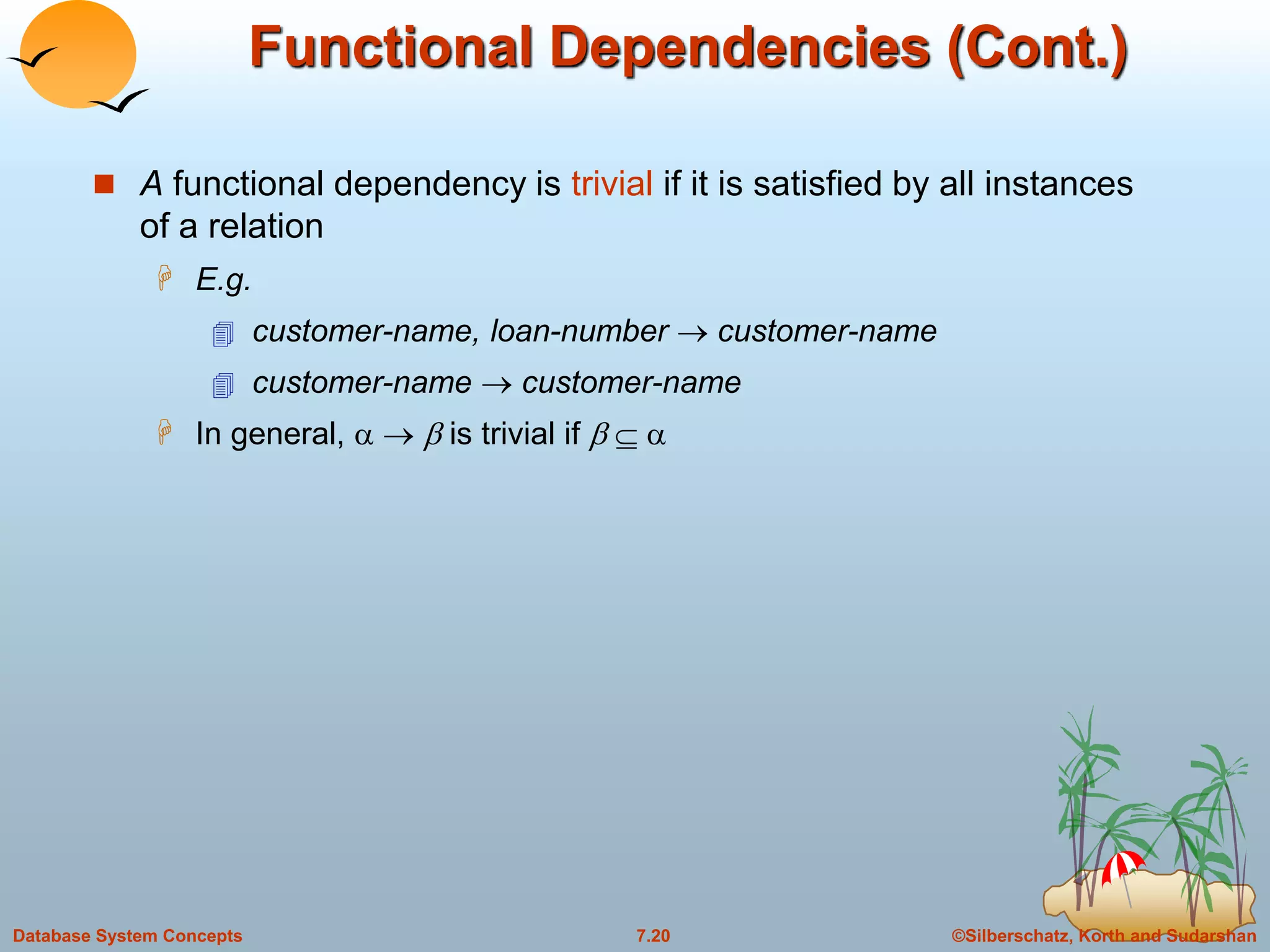 Functional Dependencies (Cont.)

A functional dependency is trivial if it is satisfied by all instances of a relation

E.g.

customer-name, loan-number $\rightarrow$ customer-name

customer-name $\rightarrow$ customer-name

In general, $\alpha \rightarrow \beta$ is trivial if $\beta \subseteq \alpha$

Database System Concepts

7.20

©Silberschatz, Korth and Sudarshan